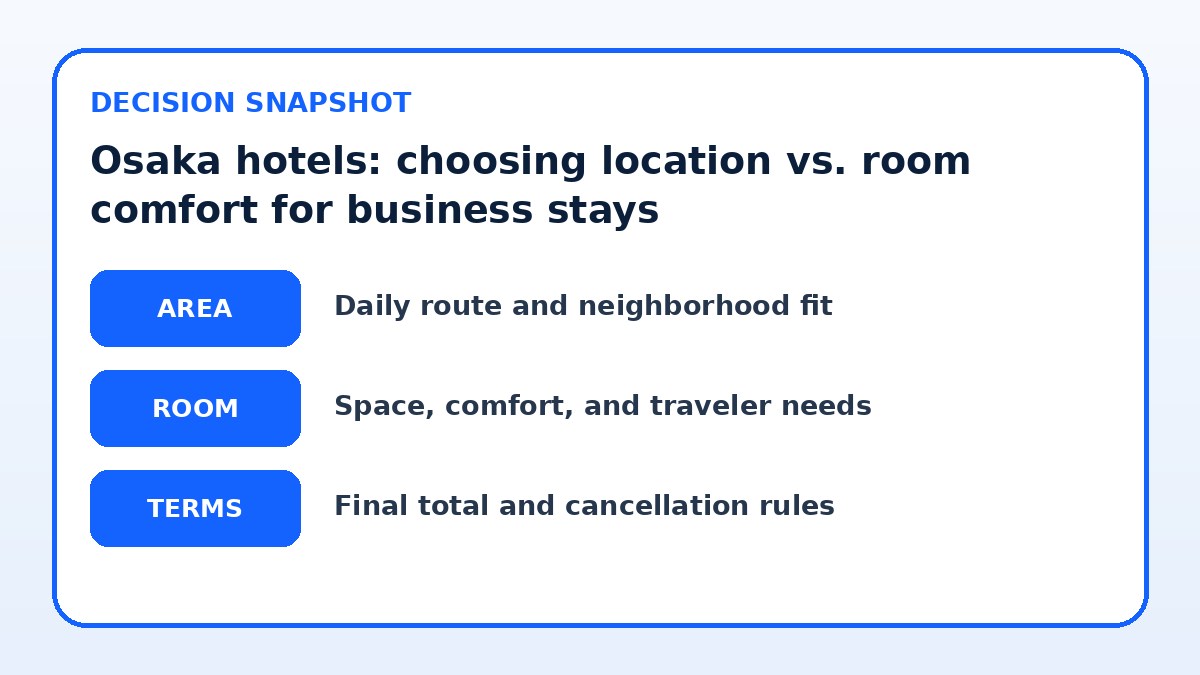 DECISION SNAPSHOT

Osaka hotels: choosing location vs. room comfort for business stays

AREA

Daily route and neighborhood fit

ROOM

Space, comfort, and traveler needs

TERMS

Final total and cancellation rules